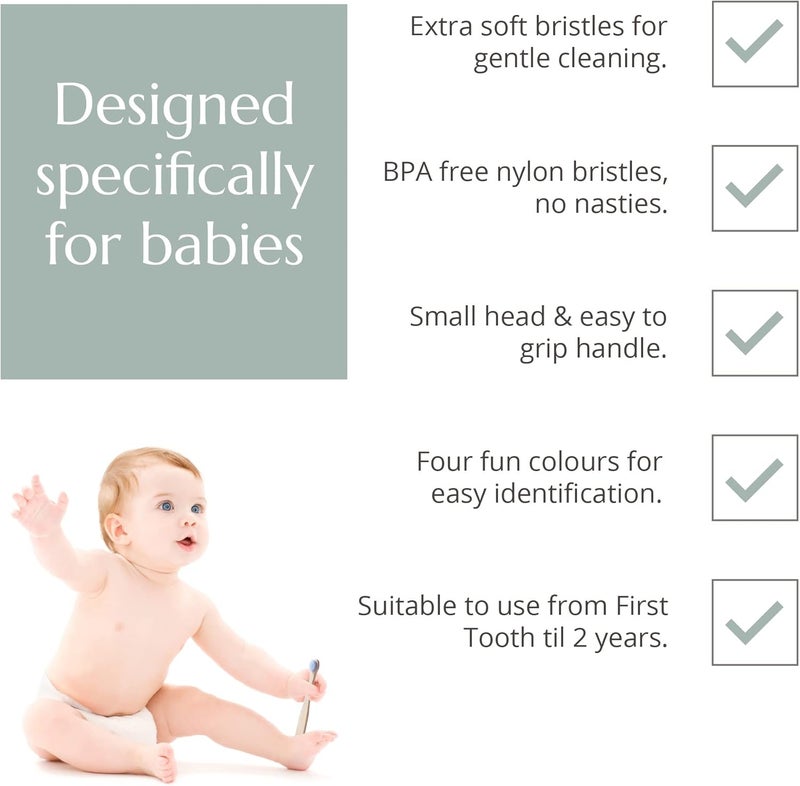 Designed specifically for babies

Extra soft bristles for gentle cleaning. ☑

BPA free nylon bristles, no nasties. ☑

Small head & easy to grip handle. ☑

Four fun colours for easy identification. ☑

Suitable to use from First Tooth til 2 years. ☑